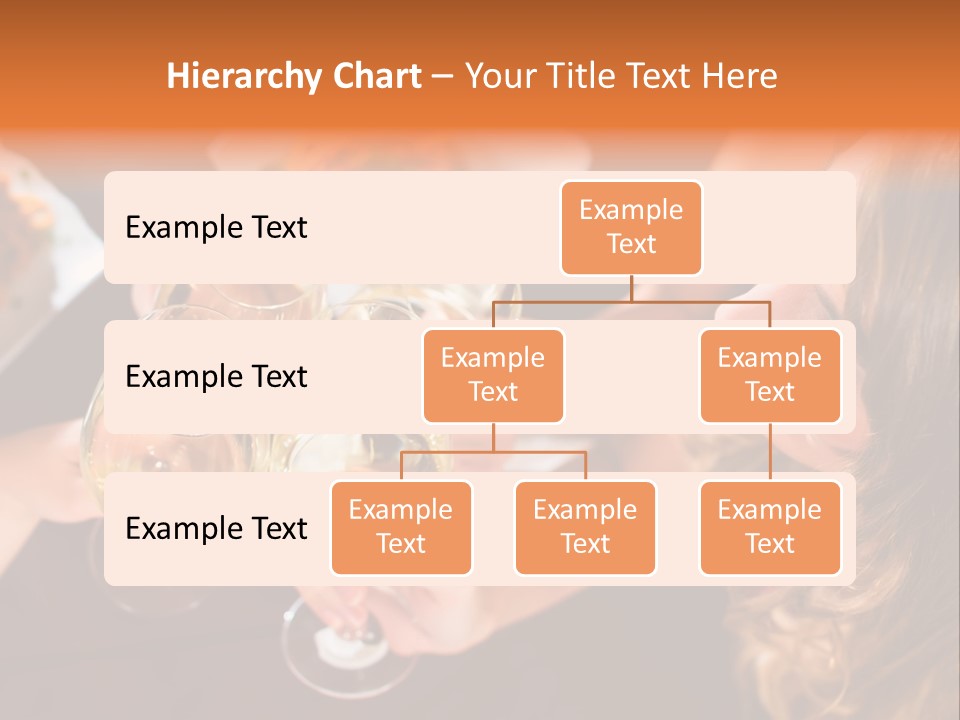 Hierarchy Chart – Your Title Text Here

Example Text

Example Text

Example Text

Example Text

Example Text

Example Text

Example Text

Example Text

Example Text